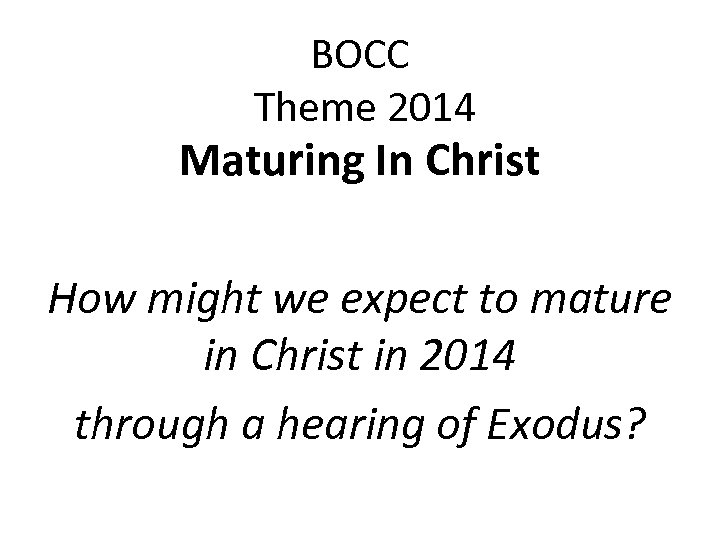 BOCC
Theme 2014
Maturing In Christ

How might we expect to mature in Christ in 2014
through a hearing of Exodus?